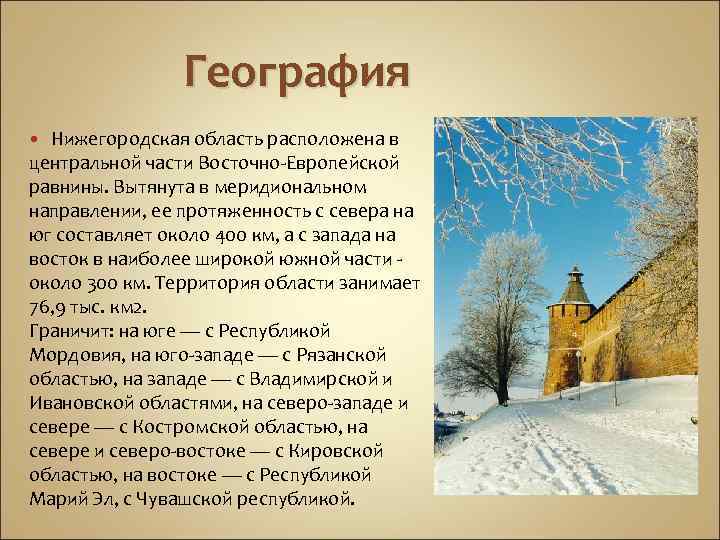 География

• Нижегородская область расположена в центральной части Восточно-Европейской равнины. Вытянута в меридиональном направлении, ее протяженность с севера на юг составляет около 400 км, а с запада на восток в наиболее широкой южной части - около 300 км. Территория области занимает 76,9 тыс. км2.
Граничит: на юге — с Республикой Мордовия, на юго-западе — с Рязанской областью, на западе — с Владимирской и Ивановской областями, на северо-западе и севере — с Костромской областью, на севере и северо-востоке — с Кировской областью, на востоке — с Республикой Марий Эл, с Чувашской республикой.